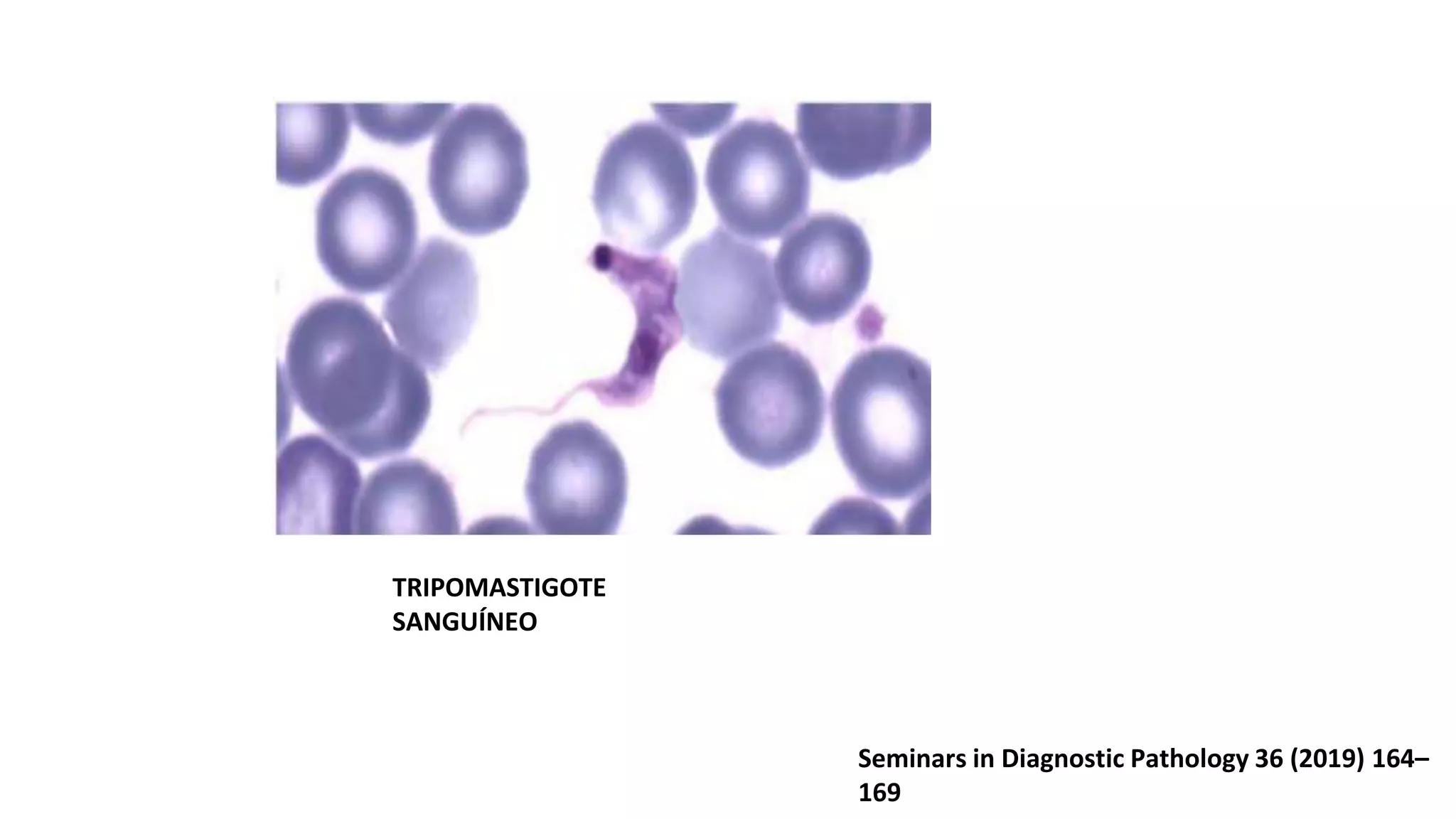 TRIPOMASTIGOTE SANGUÍNEO

Seminars in Diagnostic Pathology 36 (2019) 164–169